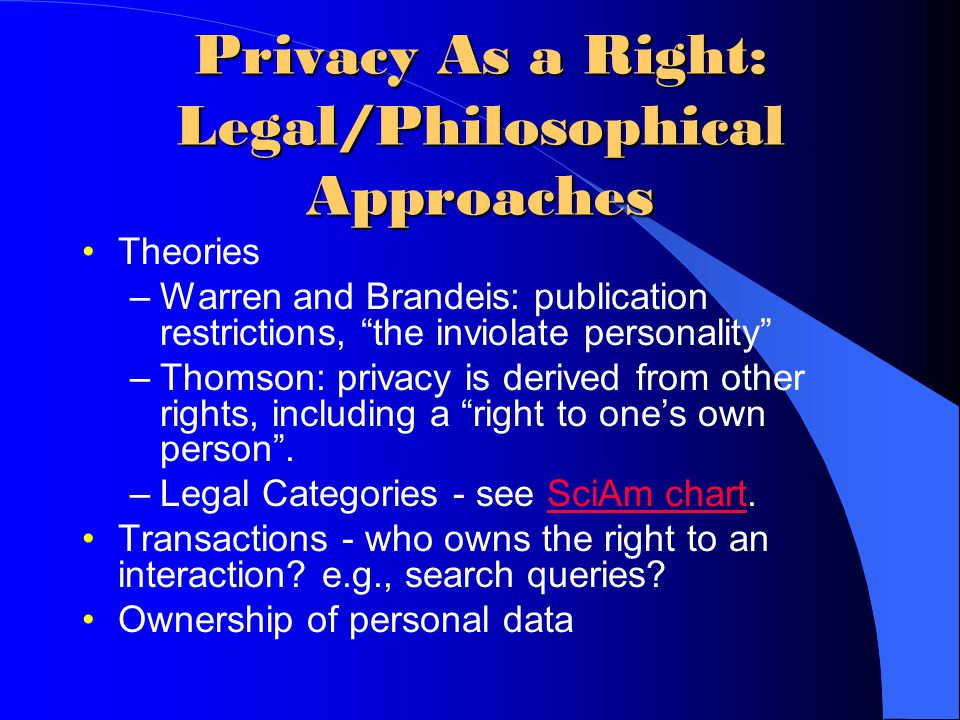 Privacy As a Right: Legal/Philosophical Approaches

• Theories
– Warren and Brandeis: publication restrictions, “the inviolate personality”
– Thomson: privacy is derived from other rights, including a “right to one’s own person”.
– Legal Categories - see SciAm chart.
• Transactions - who owns the right to an interaction? e.g., search queries?
• Ownership of personal data